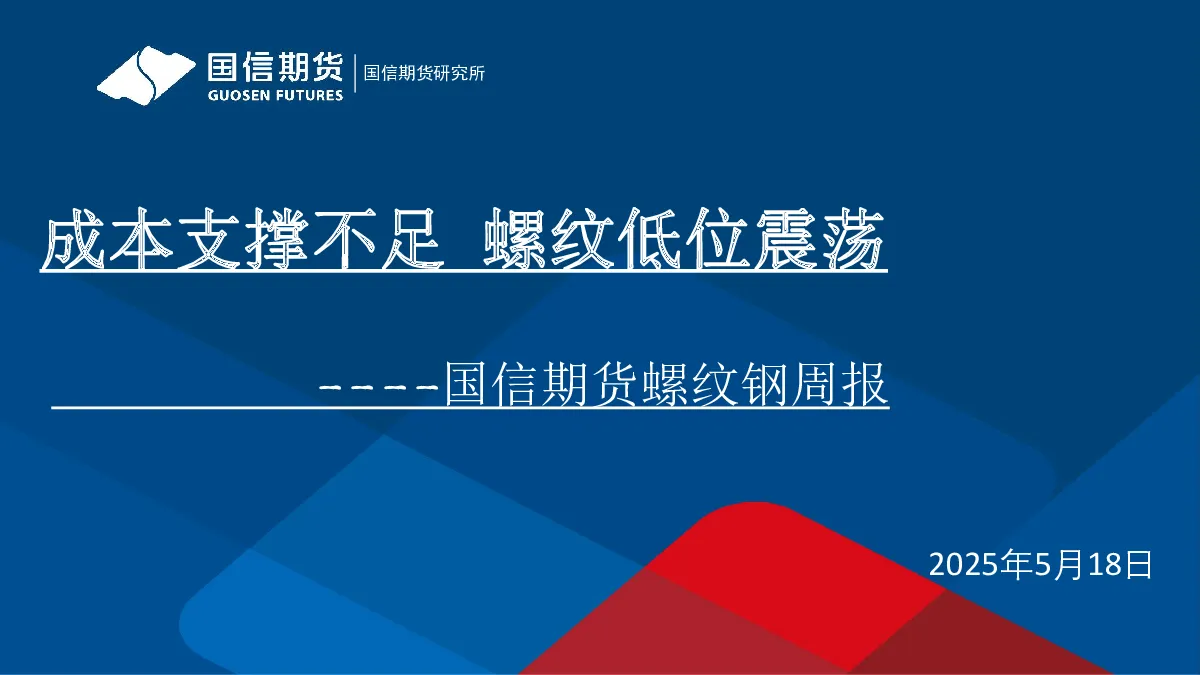 国信期货
GUOSEN FUTURES
国信期货研究所

成本支撑不足 螺纹低位震荡

-----国信期货螺纹钢周报

2025年5月18日